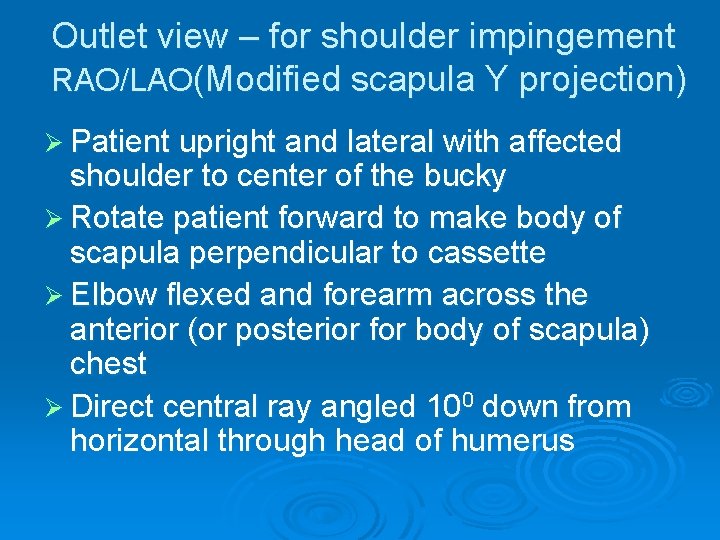 Outlet view – for shoulder impingement RAO/LAO(Modified scapula Y projection)

➢ Patient upright and lateral with affected shoulder to center of the bucky

➢ Rotate patient forward to make body of scapula perpendicular to cassette

➢ Elbow flexed and forearm across the anterior (or posterior for body of scapula) chest

➢ Direct central ray angled $10^0$ down from horizontal through head of humerus